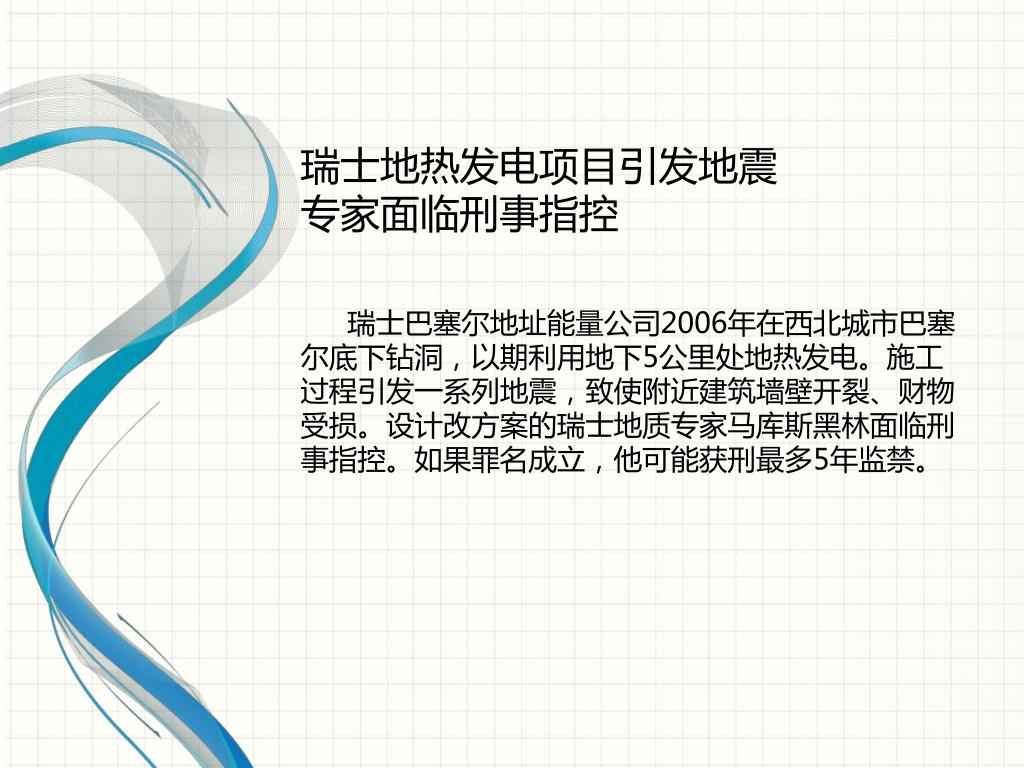 瑞士地热发电项目引发地震
专家面临刑事指控

瑞士巴塞尔地址能量公司2006年在西北城市巴塞尔底下钻洞，以期利用地下5公里处地热发电。施工过程引发一系列地震，致使附近建筑墙壁开裂、财物受损。设计改方案的瑞士地质专家马库斯黑林面临刑事指控。如果罪名成立，他可能获刑最多5年监禁。